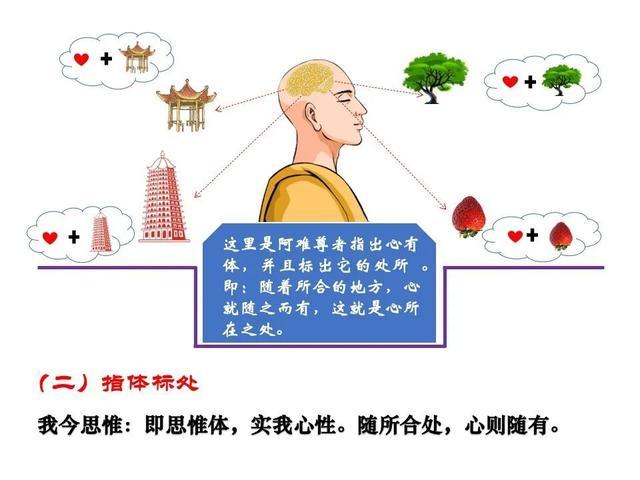 +

+

+

+

这里是阿难尊者指出心有体，并且标出它的处所 。即：随着所合的地方，心就随之而有，这就是心所在之处。

（二）指体标处

我今思惟：即思惟体，实我心性。随所合处，心则随有。